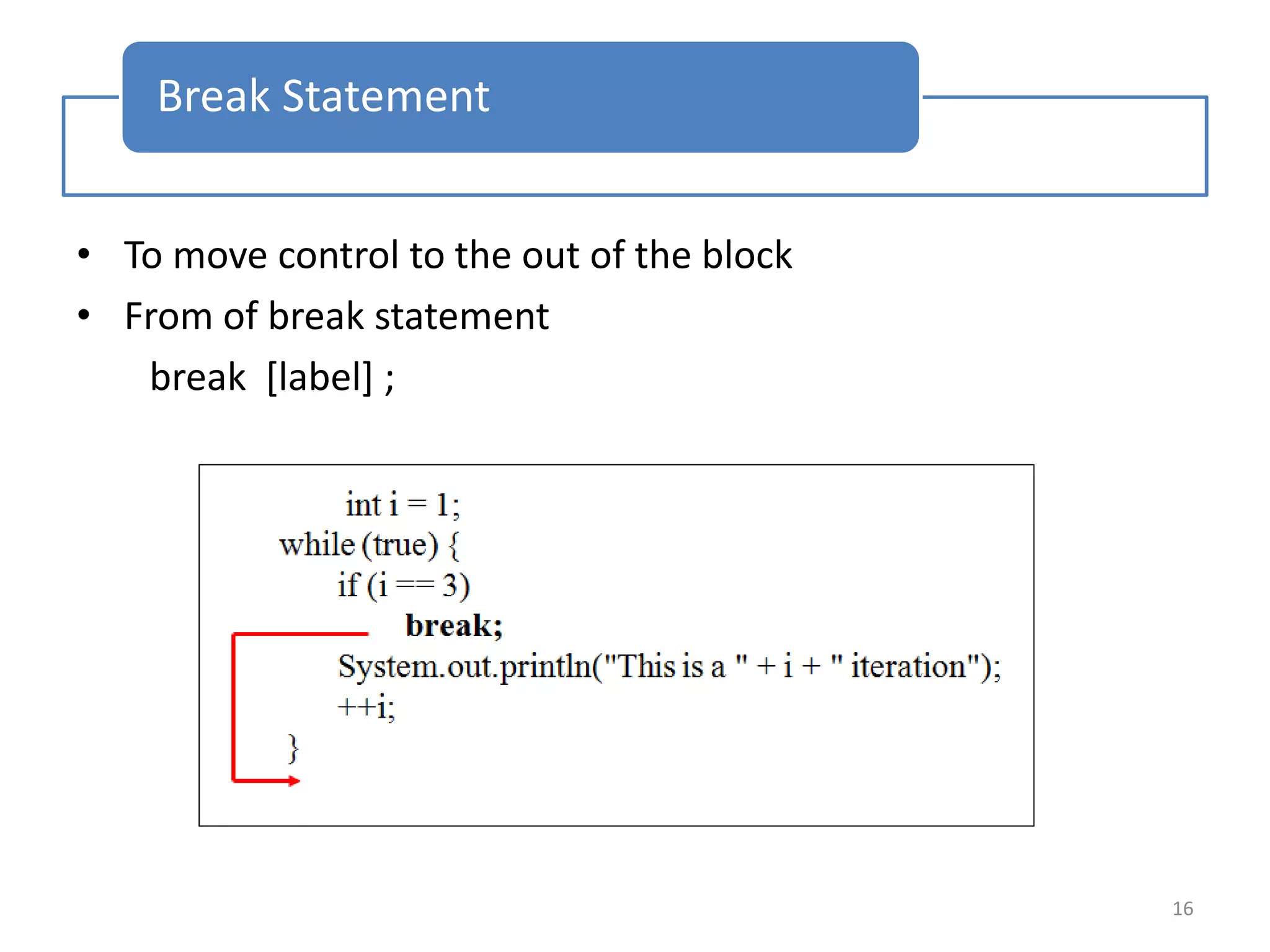 Break Statement

• To move control to the out of the block
• From of break statement
break [label] ;

int i = 1;
while (true) {
if (i == 3)
break;
System.out.println("This is a " + i + " iteration");
++i;
}

16